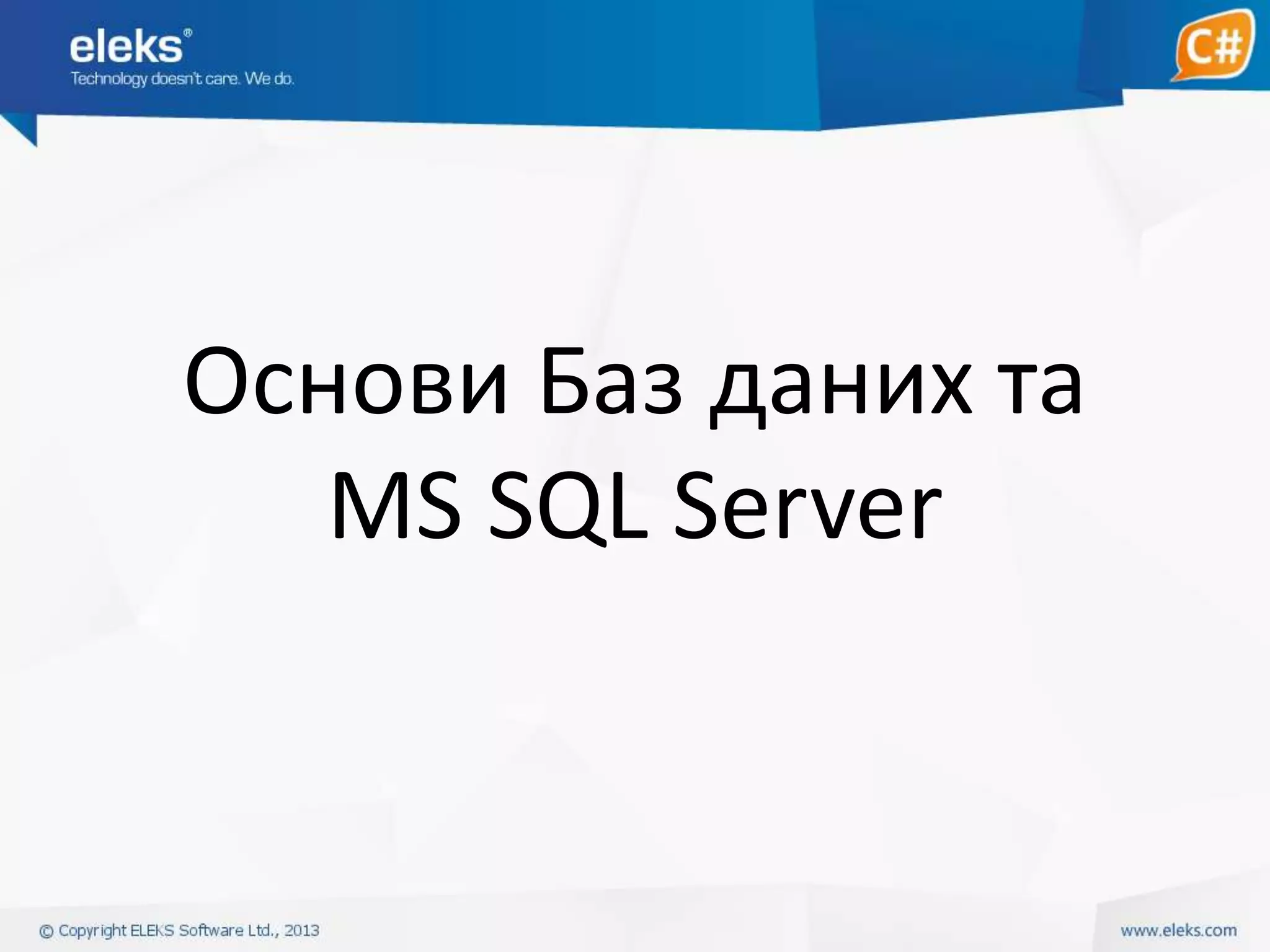 eleks®
Technology doesn't care. We do.

C#

Основи Баз даних та MS SQL Server

© Copyright ELEKS Software Ltd., 2013

www.eleks.com